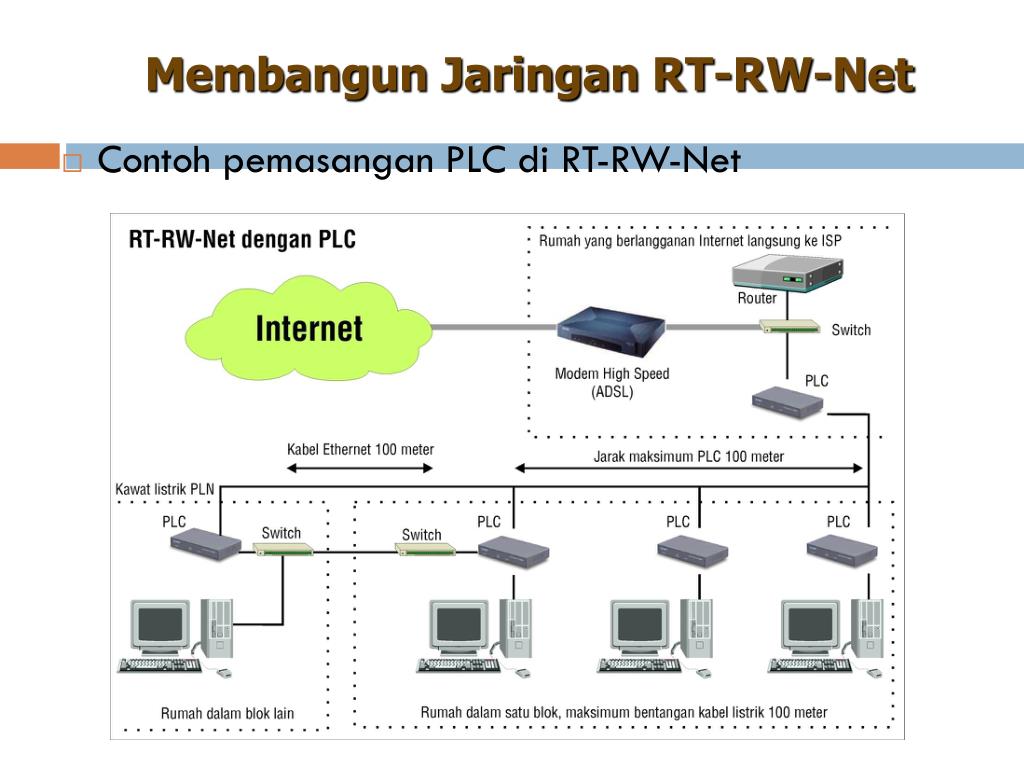 Membangun Jaringan RT-RW-Net

Contoh pemasangan PLC di RT-RW-Net

RT-RW-Net dengan PLC

Rumah yang berlangganan Internet langsung ke ISP

Internet

Router

Switch

Modem High Speed (ADSL)

PLC

Kabel Ethernet 100 meter

Jarak maksimum PLC 100 meter

Kawat listrik PLN

PLC

Switch

Switch

PLC

PLC

PLC

Rumah dalam blok lain

Rumah dalam satu blok, maksimum bentangan kabel listrik 100 meter